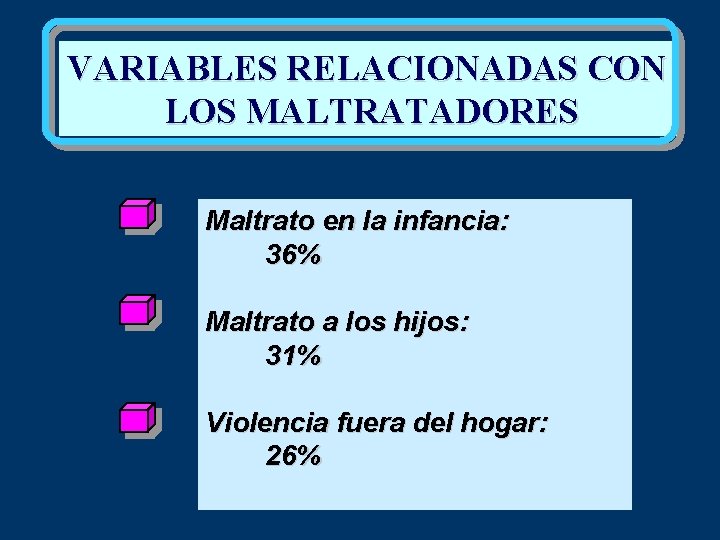 VARIABLES RELACIONADAS CON LOS MALTRATADORES

Maltrato en la infancia:
36%

Maltrato a los hijos:
31%

Violencia fuera del hogar:
26%